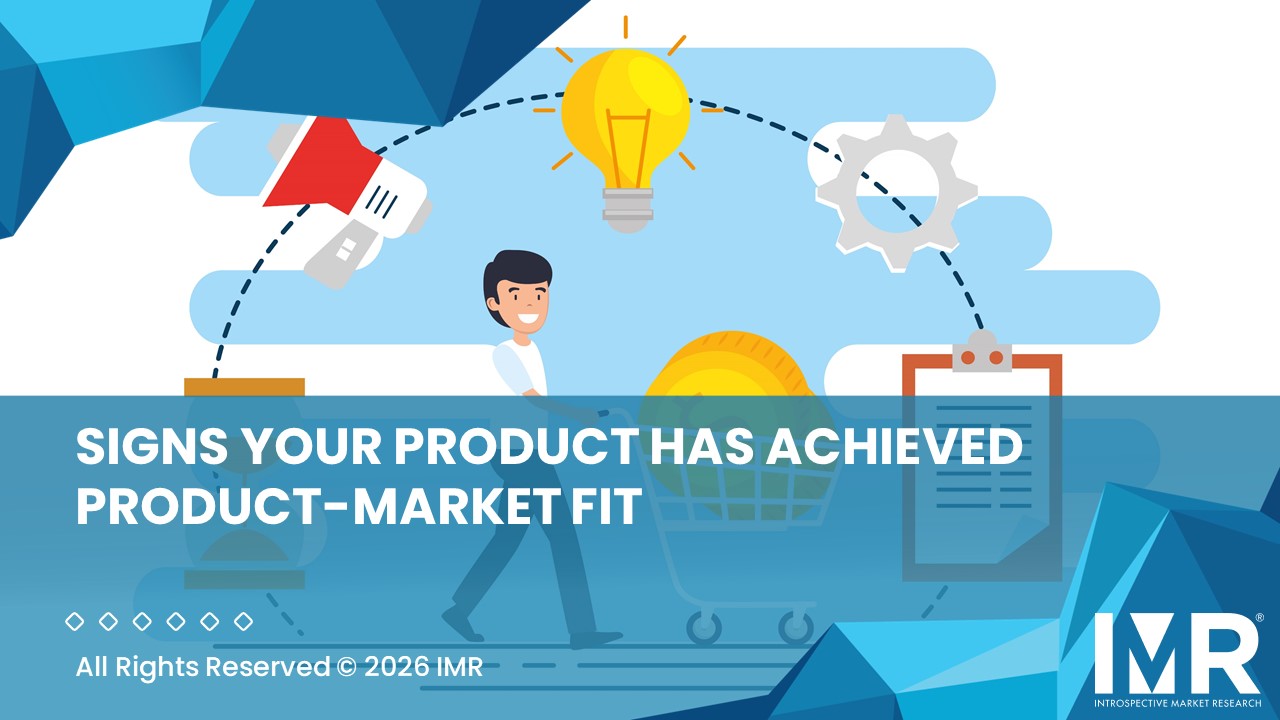 SIGNS YOUR PRODUCT HAS ACHIEVED PRODUCT-MARKET FIT

All Rights Reserved © 2026 IMR

IMR®
INTROSPECTIVE MARKET RESEARCH